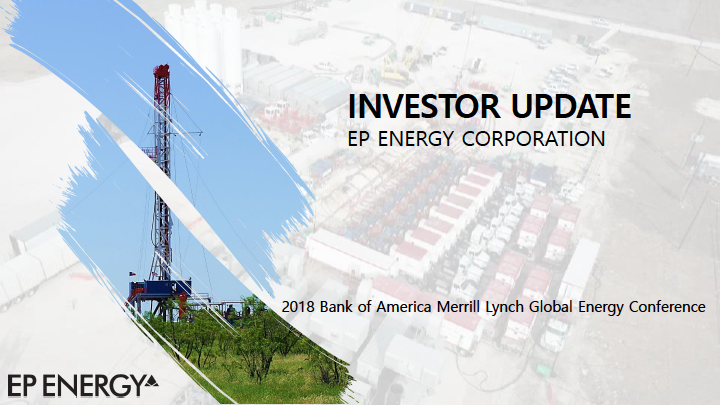 INVESTOR UPDATE
EP ENERGY CORPORATION

2018 Bank of America Merrill Lynch Global Energy Conference

EP ENERGY